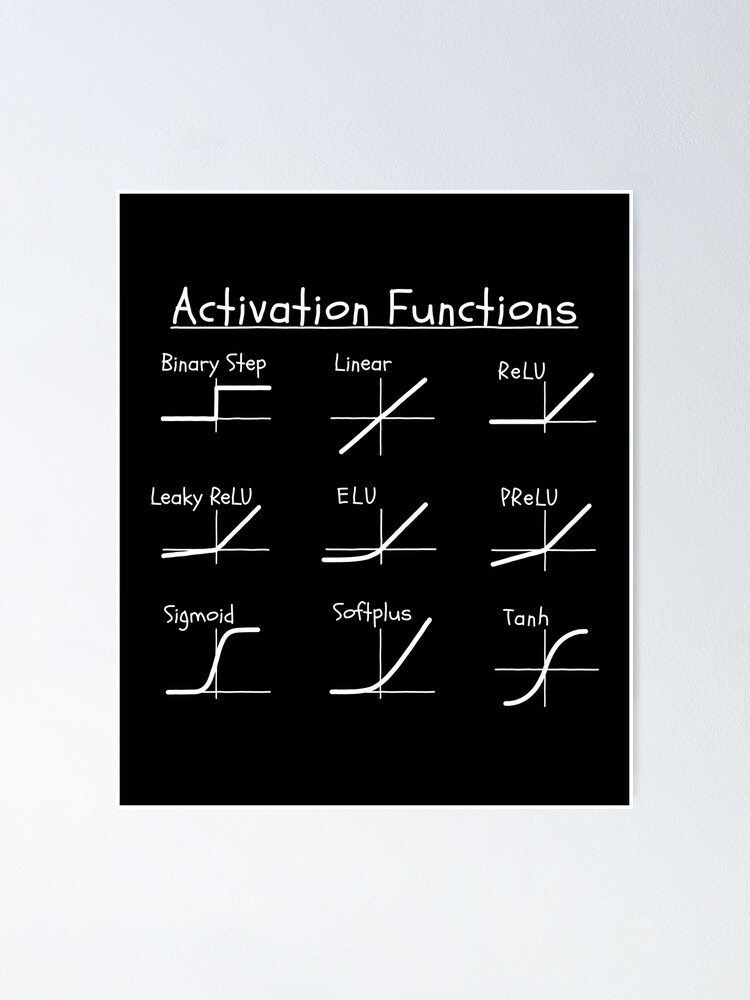 Activation Functions

Binary Step

Linear

ReLU

Leaky ReLU

ELU

PReLU

Sigmoid

Softplus

Tanh